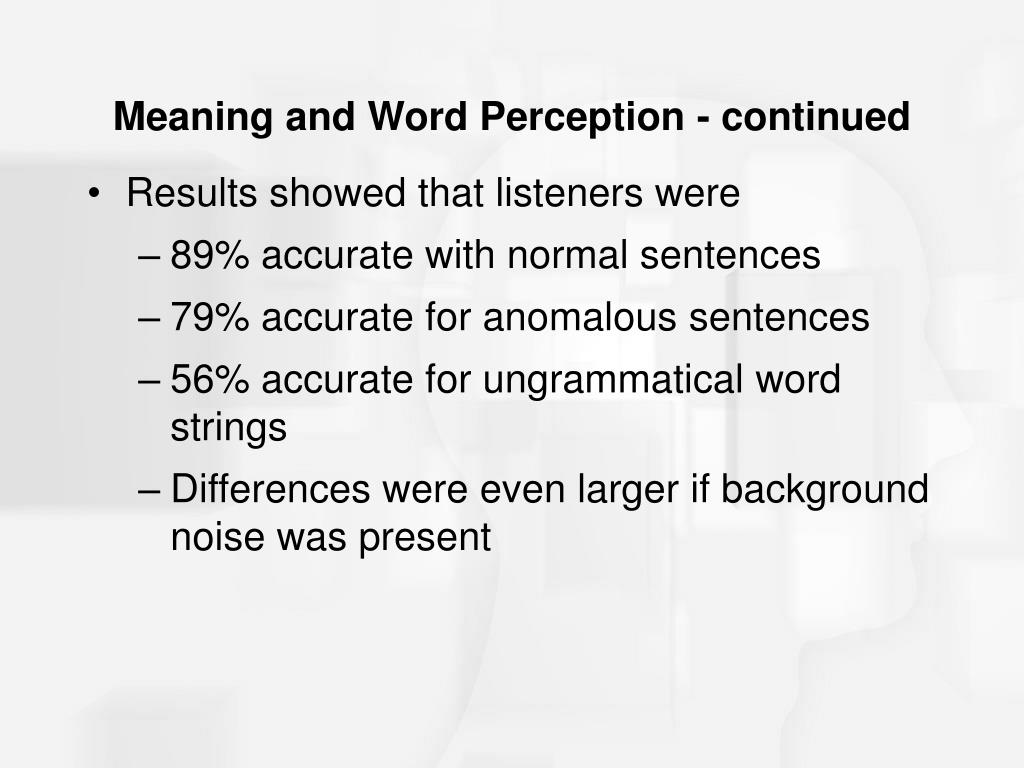 Meaning and Word Perception - continued

• Results showed that listeners were
– 89% accurate with normal sentences
– 79% accurate for anomalous sentences
– 56% accurate for ungrammatical word strings
– Differences were even larger if background noise was present